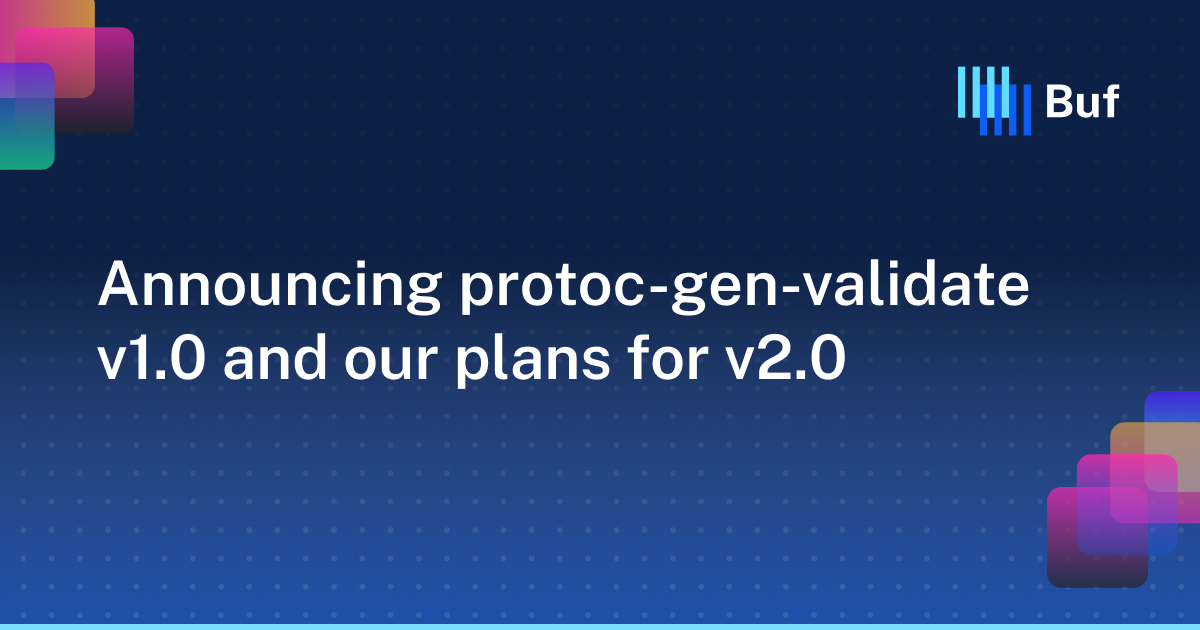 Buf

Announcing protoc-gen-validate v1.0 and our plans for v2.0